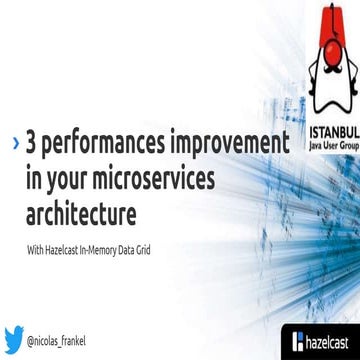 ISTANBUL
Java User Group

› 3 performances improvement in your microservices architecture

With Hazelcast In-Memory Data Grid

@nicolas_frankel

hazelcast